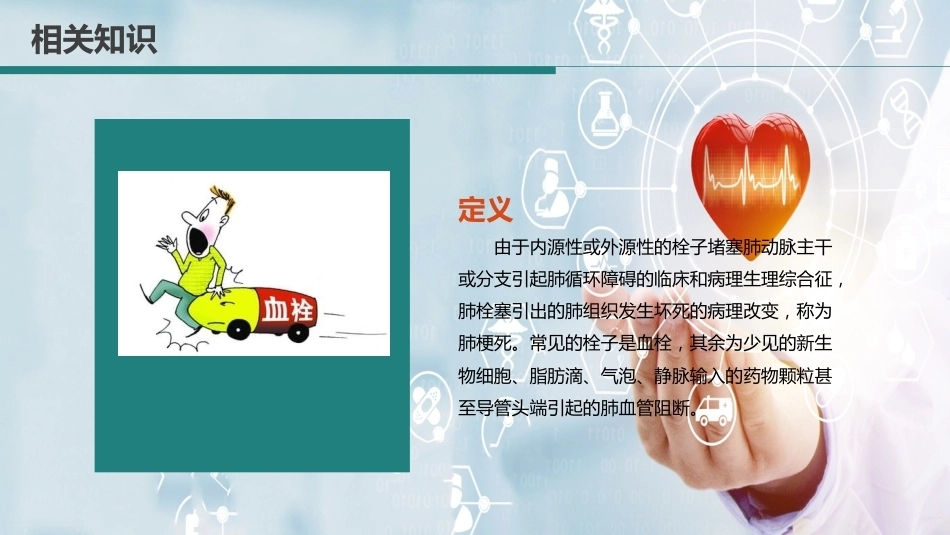 相关知识

血栓

定义

由于内源性或外源性的栓子堵塞肺动脉主干或分支引起肺循环障碍的临床和病理生理综合征，肺栓塞引出的肺组织发生坏死的病理改变，称为肺梗死。常见的栓子是血栓，其余为少见的新生物细胞、脂肪滴、气泡、静脉输入的药物颗粒甚至导管头端引起的肺血管阻断。